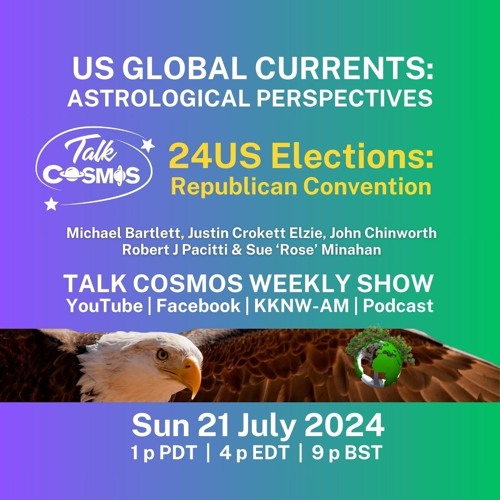 US GLOBAL CURRENTS:
ASTROLOGICAL PERSPECTIVES

Talk
COSMOS

24US Elections:
Republican Convention

Michael Bartlett, Justin Crokett Elzie, John Chinworth
Robert J Pacitti & Sue 'Rose' Minahan

TALK COSMOS WEEKLY SHOW
YouTube | Facebook | KKNW-AM | Podcast

Sun 21 July 2024
1 p PDT | 4 p EDT | 9 p BST